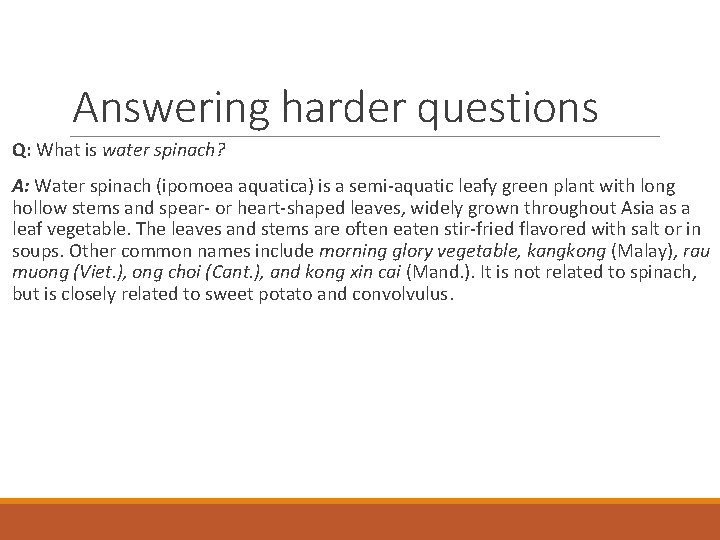 Answering harder questions

Q: What is water spinach?

A: Water spinach (ipomoea aquatica) is a semi-aquatic leafy green plant with long hollow stems and spear- or heart-shaped leaves, widely grown throughout Asia as a leaf vegetable. The leaves and stems are often eaten stir-fried flavored with salt or in soups. Other common names include morning glory vegetable, kangkong (Malay), rau muong (Viet.), ong choi (Cant.), and kong xin cai (Mand.). It is not related to spinach, but is closely related to sweet potato and convolvulus.